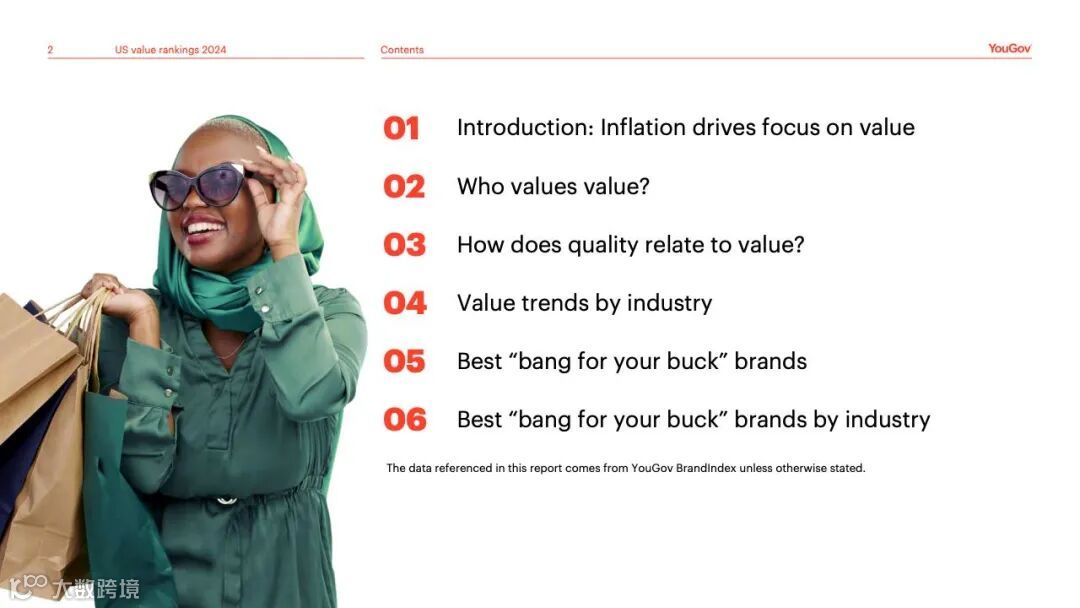 2 US value rankings 2024

Contents

YouGov

01 Introduction: Inflation drives focus on value

02 Who values value?

03 How does quality relate to value?

04 Value trends by industry

05 Best “bang for your buck” brands

06 Best “bang for your buck” brands by industry

The data referenced in this report comes from YouGov BrandIndex unless otherwise stated.

大数跨境